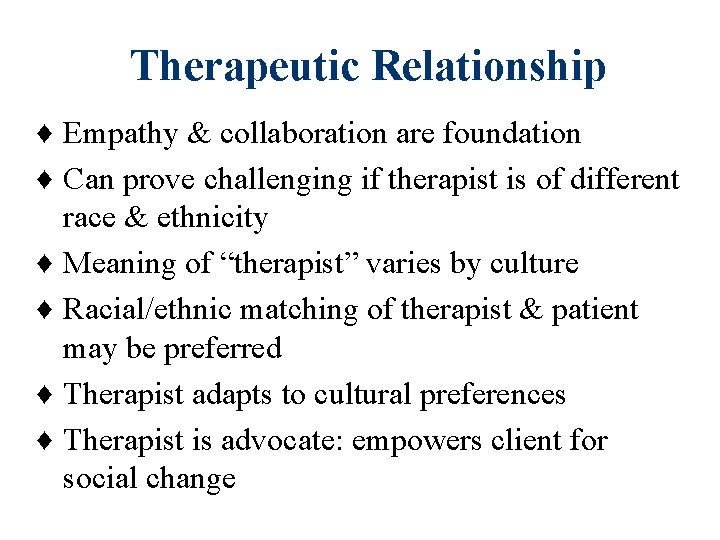 Therapeutic Relationship

♦ Empathy & collaboration are foundation

♦ Can prove challenging if therapist is of different race & ethnicity

♦ Meaning of “therapist” varies by culture

♦ Racial/ethnic matching of therapist & patient may be preferred

♦ Therapist adapts to cultural preferences

♦ Therapist is advocate: empowers client for social change